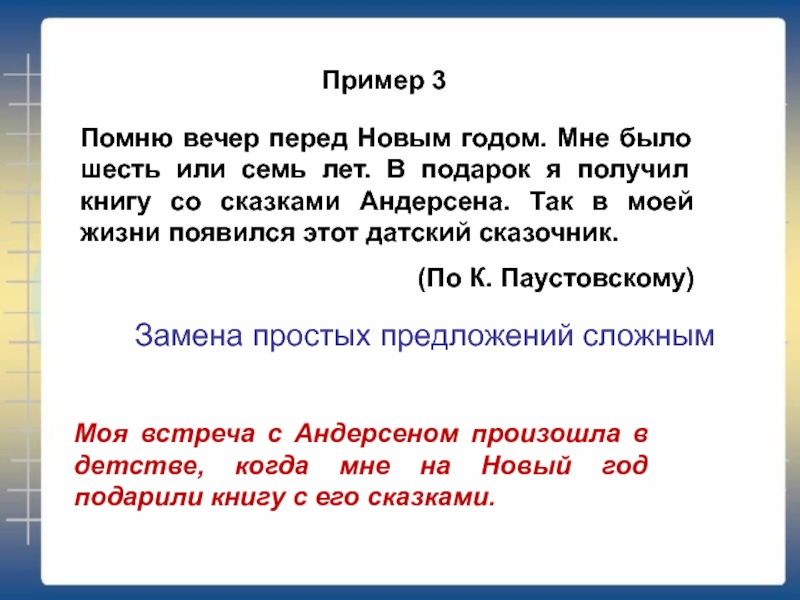 Пример 3

Помню вечер перед Новым годом. Мне было шесть или семь лет. В подарок я получил книгу со сказками Андерсена. Так в моей жизни появился этот датский сказочник.

(По К. Паустовскому)

Замена простых предложений сложным

Моя встреча с Андерсеном произошла в детстве, когда мне на Новый год подарили книгу с его сказками.